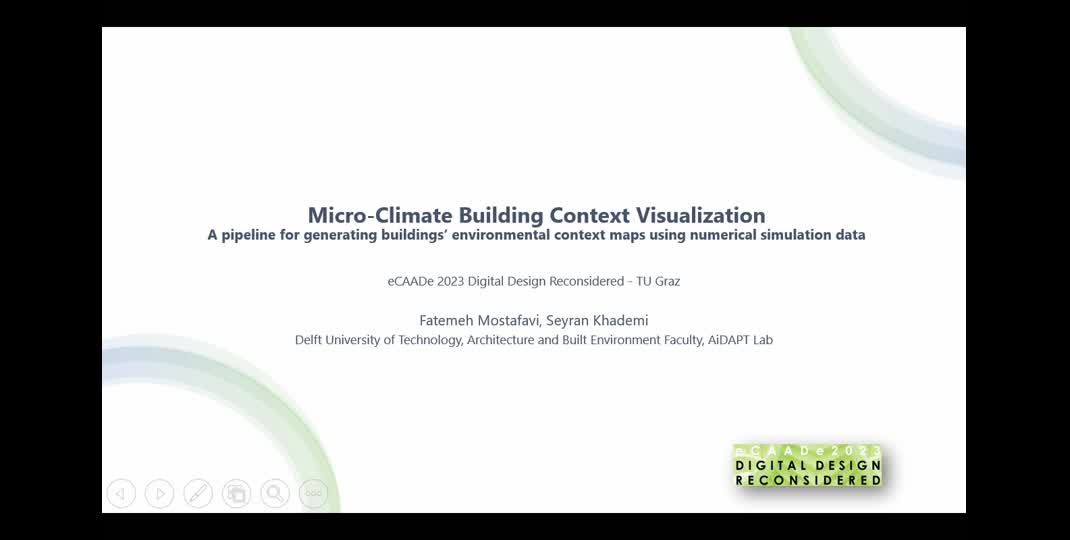 Micro-Climate Building Context Visualization
A pipeline for generating buildings' environmental context maps using numerical simulation data

eCAADe 2023 Digital Design Reconsidered - TU Graz

Fatemeh Mostafavi, Seyran Khademi
Delft University of Technology, Architecture and Built Environment Faculty, AiDAPT Lab

eCAADe2023
DIGITAL DESIGN
RECONSIDERED